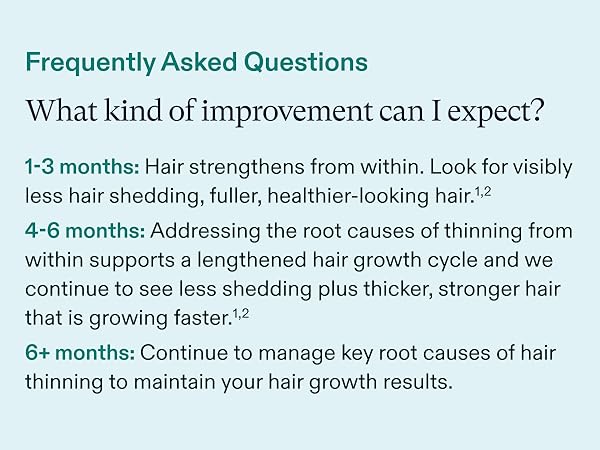 Frequently Asked Questions

What kind of improvement can I expect?

1-3 months: Hair strengthens from within. Look for visibly less hair shedding, fuller, healthier-looking hair.$^{1,2}$

4-6 months: Addressing the root causes of thinning from within supports a lengthened hair growth cycle and we continue to see less shedding plus thicker, stronger hair that is growing faster.$^{1,2}$

6+ months: Continue to manage key root causes of hair thinning to maintain your hair growth results.